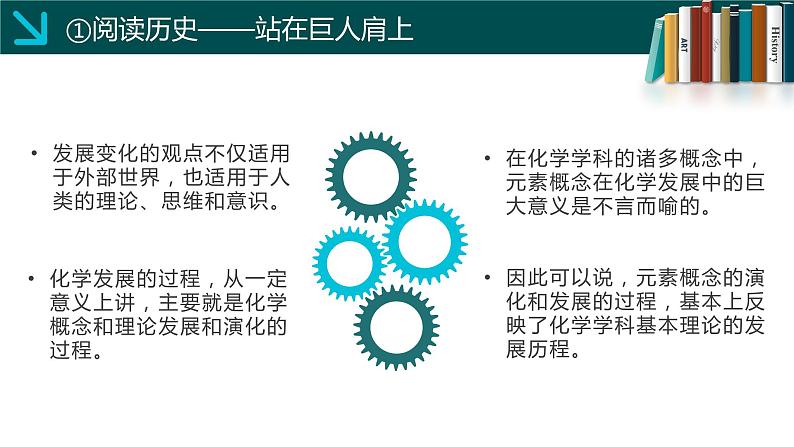 ①阅读历史——站在巨人肩上

ART

History

• 发展变化的观点不仅适用于外部世界，也适用于人类的理论、思维和意识。

• 化学发展的过程，从一定意义上讲，主要就是化学概念和理论发展和演化的过程。

• 在化学学科的诸多概念中，元素概念在化学发展中的巨大意义是不言而喻的。

• 因此可以说，元素概念的演化和发展的过程，基本上反映了化学学科基本理论的发展历程。